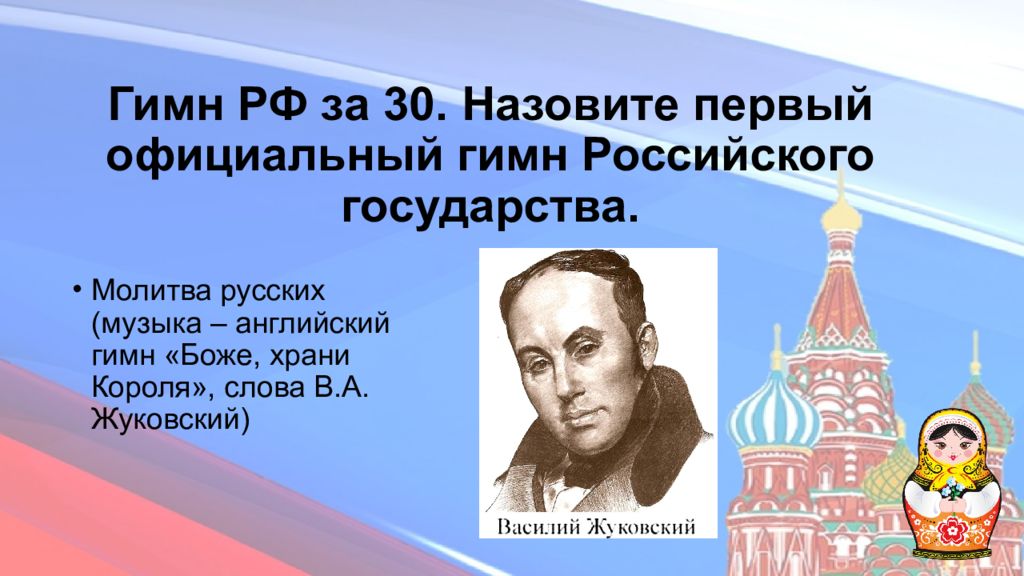 Гимн РФ за 30. Назовите первый официальный гимн Российского государства.

• Молитва русских (музыка – английский гимн «Боже, храни Короля», слова В.А. Жуковский)

Василий Жуковский